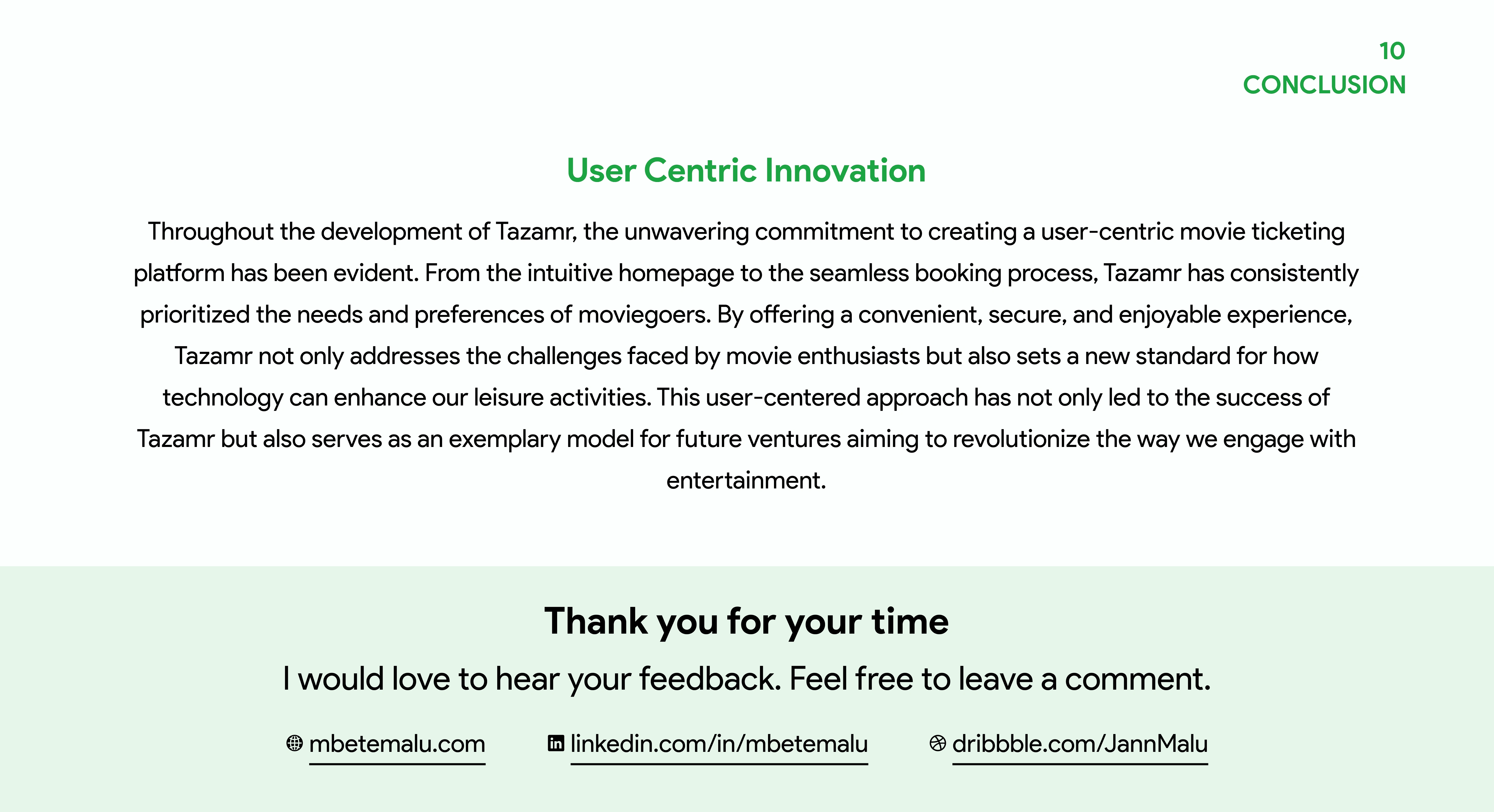 10
CONCLUSION

User Centric Innovation

Throughout the development of Tazamr, the unwavering commitment to creating a user-centric movie ticketing platform has been evident. From the intuitive homepage to the seamless booking process, Tazamr has consistently prioritized the needs and preferences of moviegoers. By offering a convenient, secure, and enjoyable experience, Tazamr not only addresses the challenges faced by movie enthusiasts but also sets a new standard for how technology can enhance our leisure activities. This user-centered approach has not only led to the success of Tazamr but also serves as an exemplary model for future ventures aiming to revolutionize the way we engage with entertainment.

Thank you for your time

I would love to hear your feedback. Feel free to leave a comment.

mbetemalu.com

linkedin.com/in/mbetemalu

dribbble.com/JannMalu